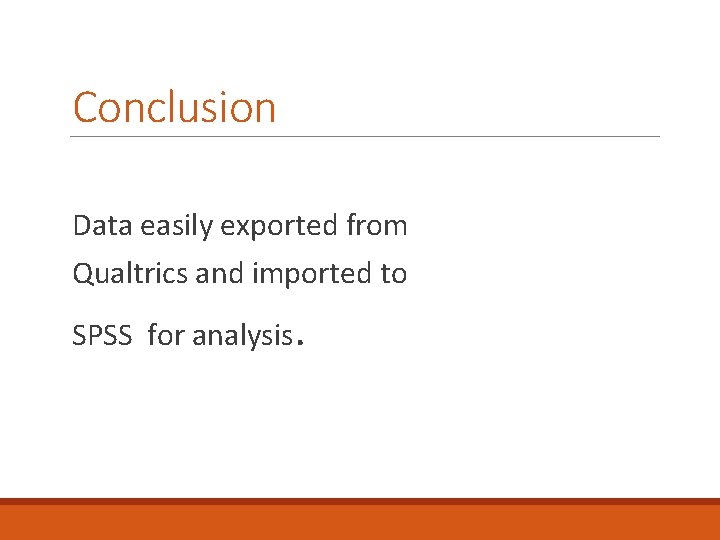 Conclusion

Data easily exported from Qualtrics and imported to SPSS  for analysis.